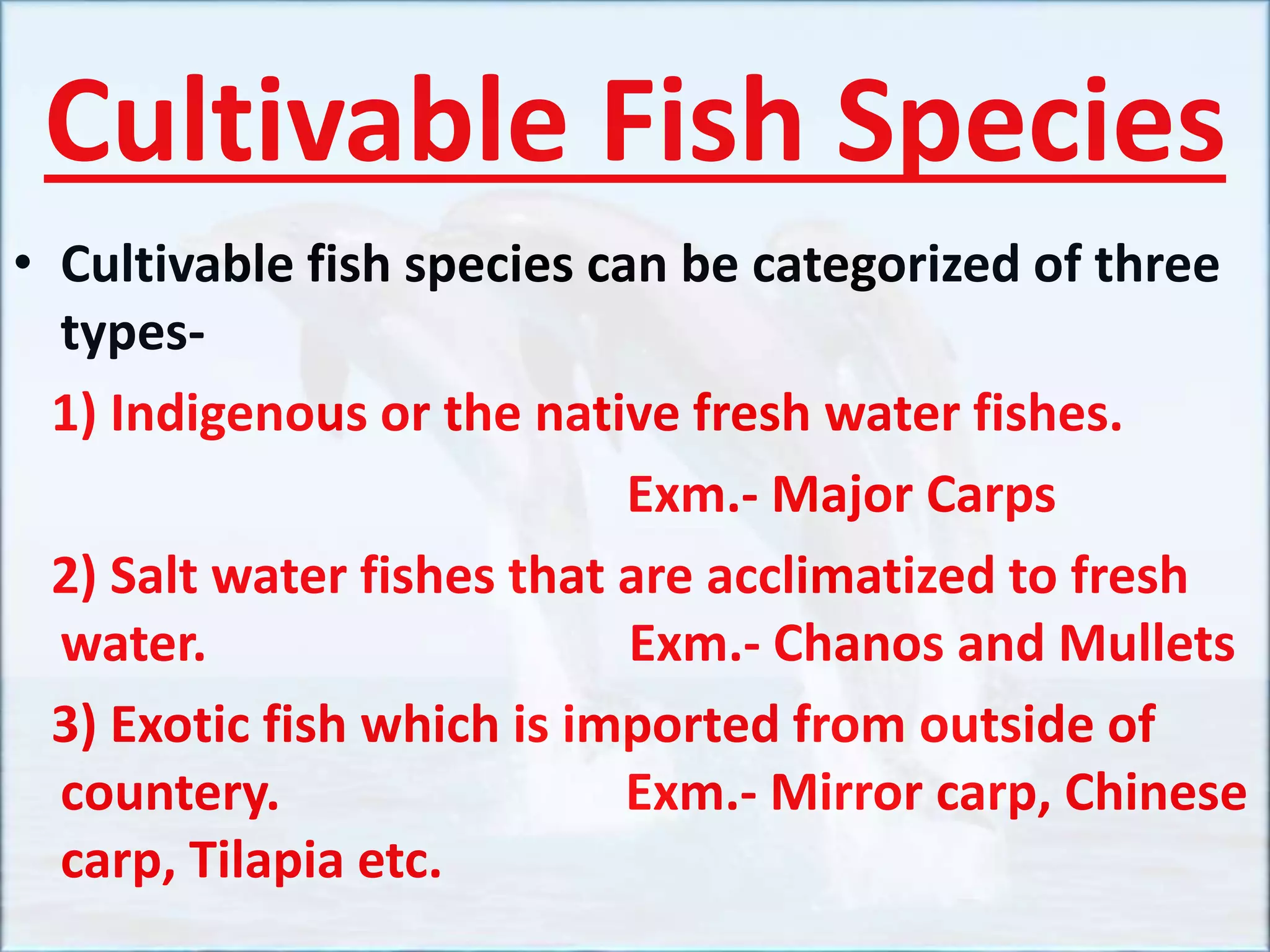 Cultivable Fish Species

• Cultivable fish species can be categorized of three types-

1) Indigenous or the native fresh water fishes.

Exm.- Major Carps

2) Salt water fishes that are acclimatized to fresh water. Exm.- Chanos and Mullets

3) Exotic fish which is imported from outside of countery. Exm.- Mirror carp, Chinese carp, Tilapia etc.